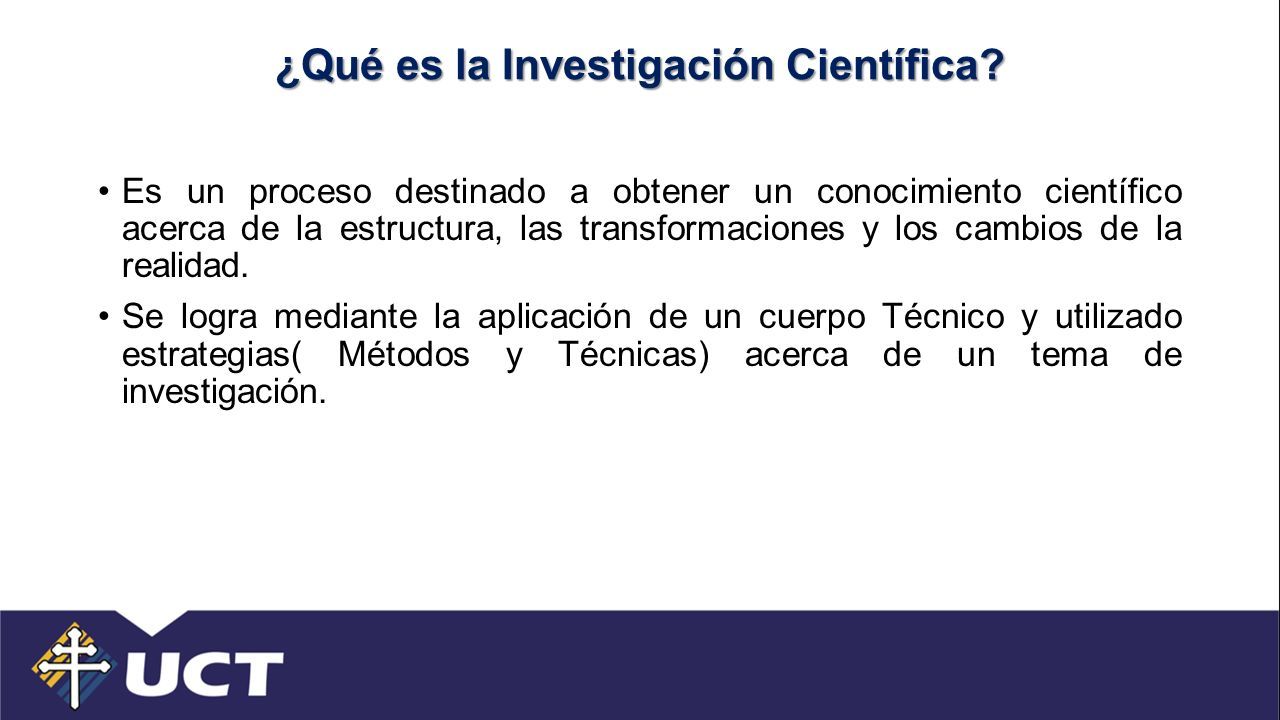 ¿Qué es la Investigación Científica?

• Es un proceso destinado a obtener un conocimiento científico acerca de la estructura, las transformaciones y los cambios de la realidad.

• Se logra mediante la aplicación de un cuerpo Técnico y utilizado estrategias( Métodos y Técnicas) acerca de un tema de investigación.

UCT